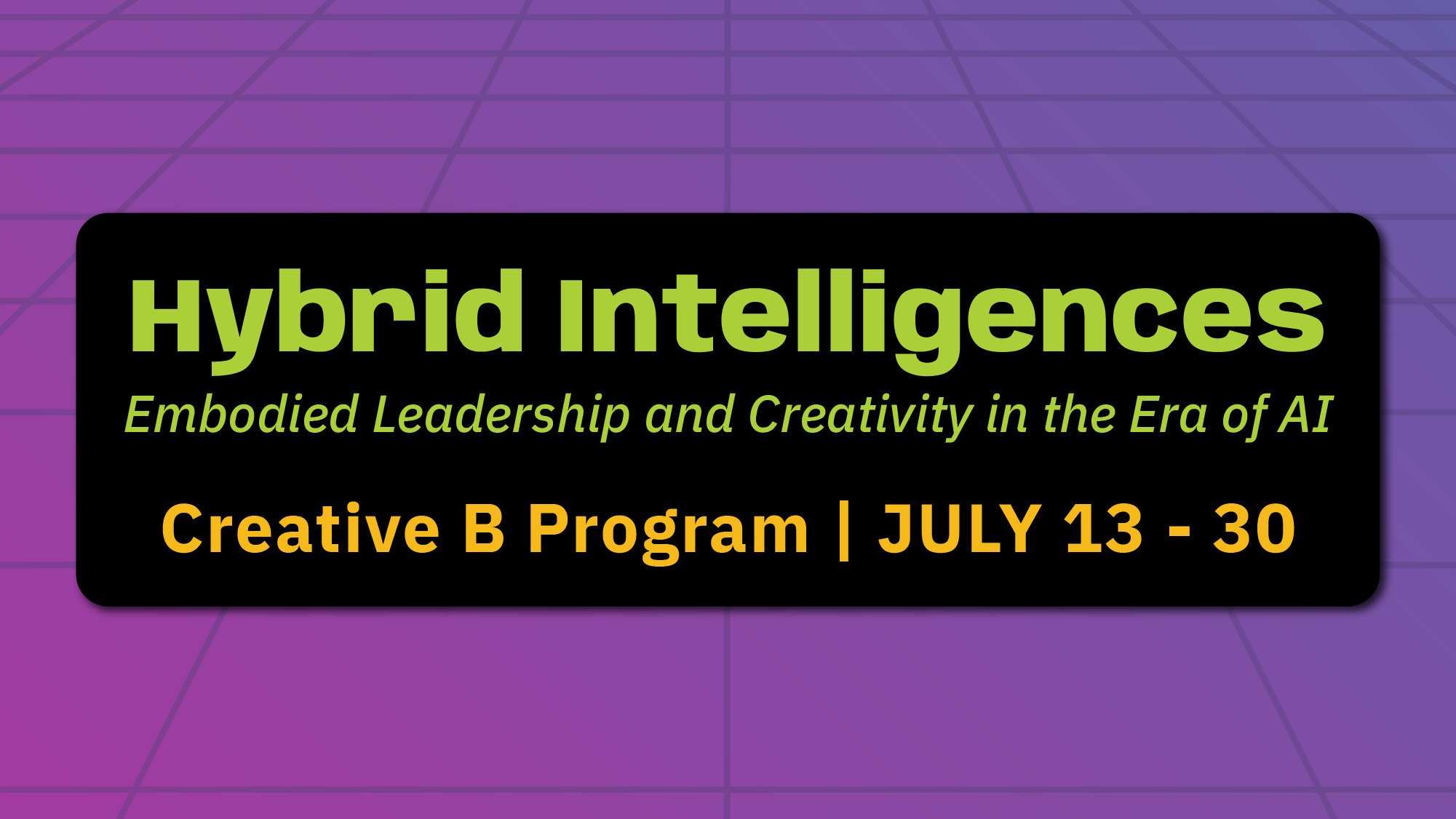 Hybrid Intelligences

Embodied Leadership and Creativity in the Era of AI

Creative B Program | JULY 13 - 30